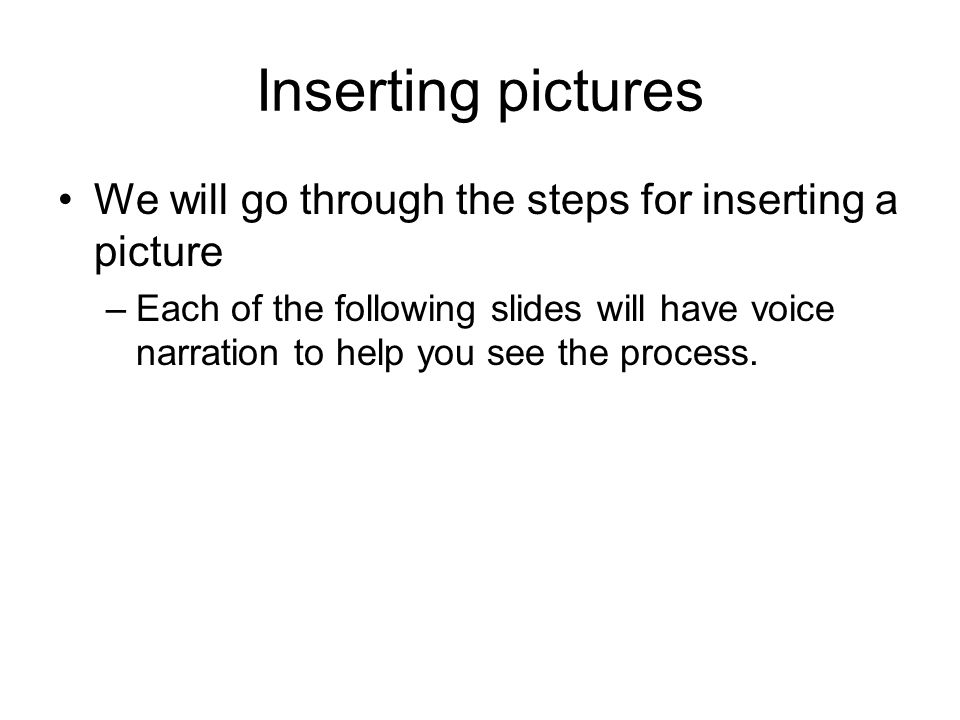 Inserting pictures

• We will go through the steps for inserting a picture

– Each of the following slides will have voice narration to help you see the process.